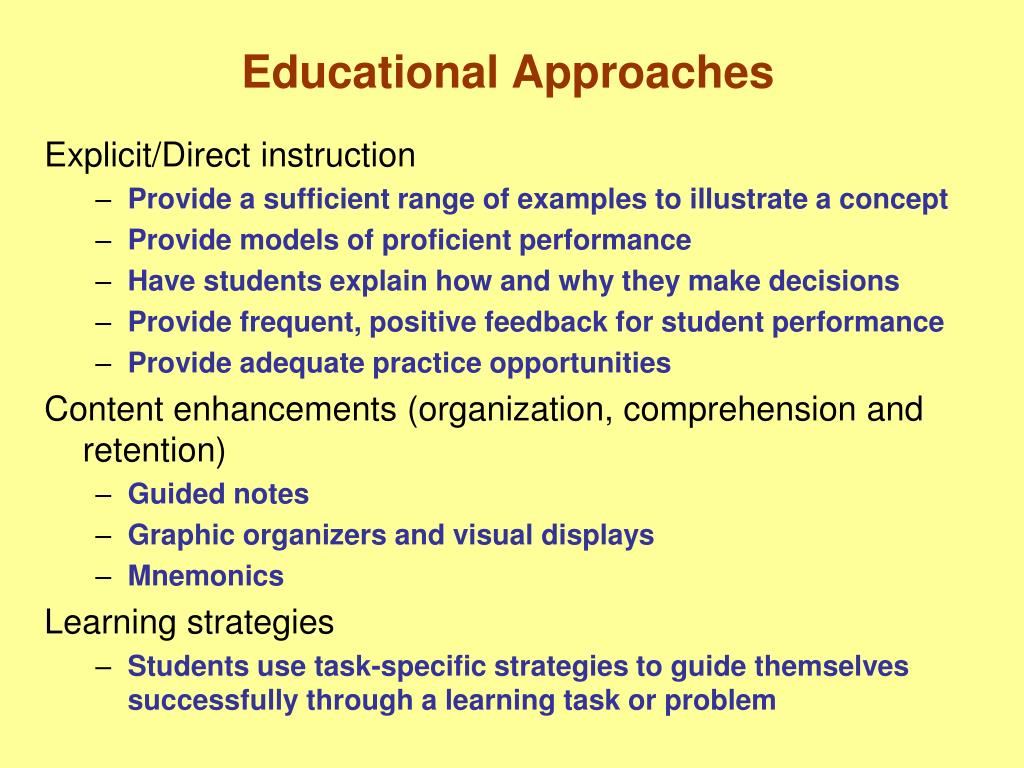 Educational Approaches

Explicit/Direct instruction

– Provide a sufficient range of examples to illustrate a concept
– Provide models of proficient performance
– Have students explain how and why they make decisions
– Provide frequent, positive feedback for student performance
– Provide adequate practice opportunities

Content enhancements (organization, comprehension and retention)

– Guided notes
– Graphic organizers and visual displays
– Mnemonics

Learning strategies

– Students use task-specific strategies to guide themselves successfully through a learning task or problem